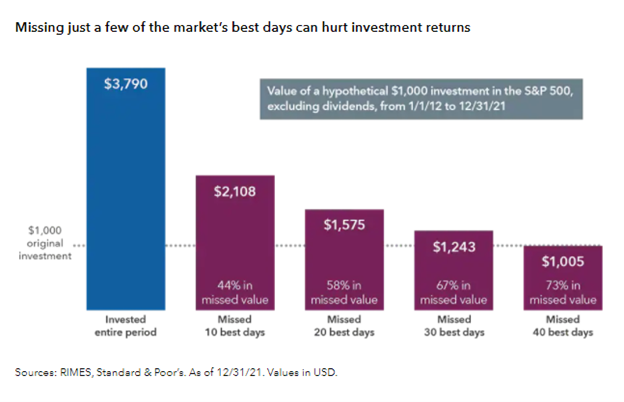 Missing just a few of the market's best days can hurt investment returns

Value of a hypothetical \$1,000 investment in the S&P 500, excluding dividends, from 1/1/12 to 12/31/21

\$1,000 original investment

\$3,790

Invested entire period

\$2,108

44% in missed value

Missed 10 best days

\$1,575

58% in missed value

Missed 20 best days

\$1,243

67% in missed value

Missed 30 best days

\$1,005

73% in missed value

Missed 40 best days

Sources: RIMES, Standard & Poor's. As of 12/31/21. Values in USD.